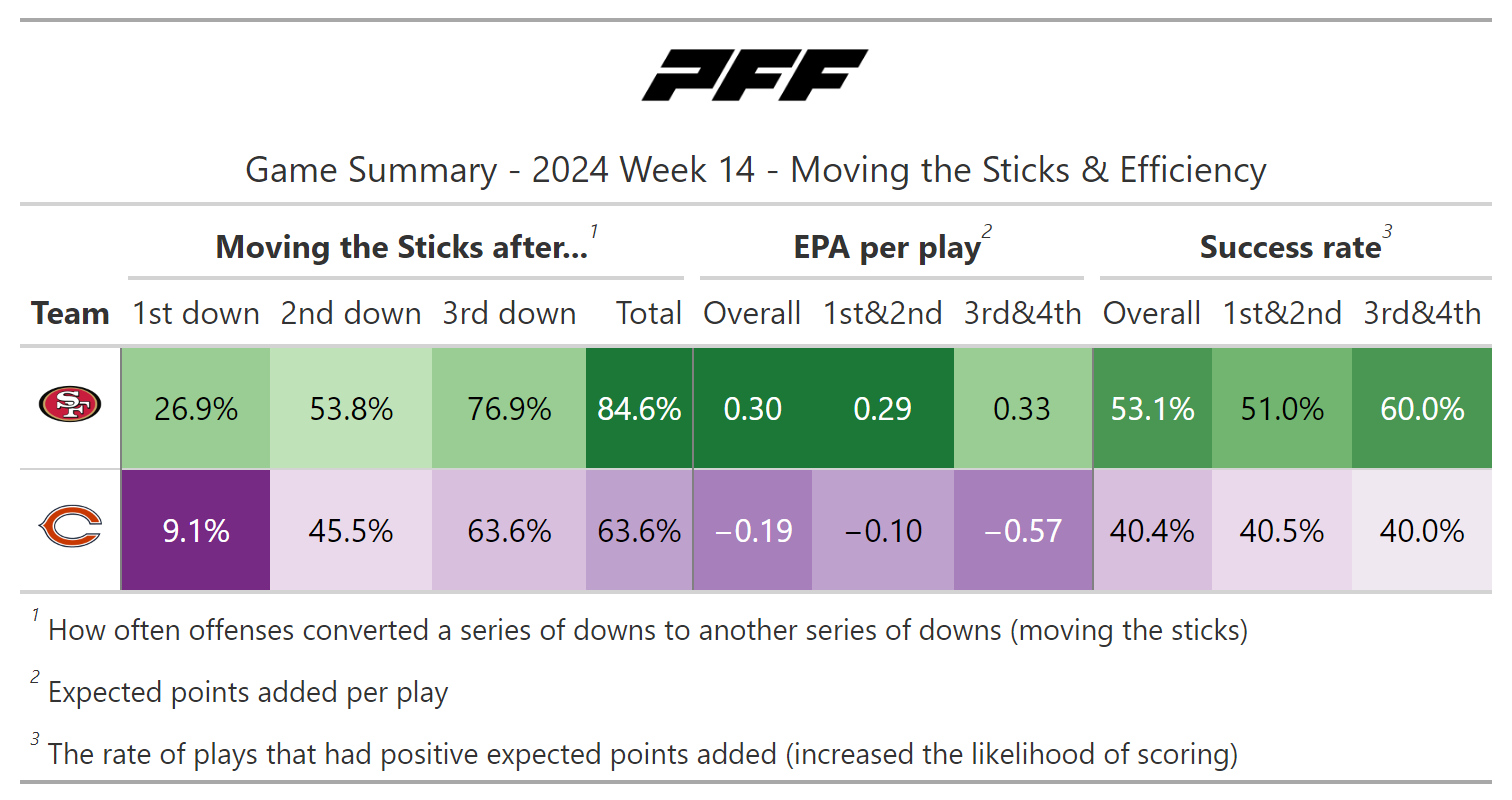 PFF

Game Summary - 2024 Week 14 - Moving the Sticks & Efficiency

| | Moving the Sticks after...$^1$ | | | | EPA per play$^2$ | | | Success rate$^3$ | | |
|---|---|---|---|---|---|---|---|---|---|---|
| Team | 1st down | 2nd down | 3rd down | Total | Overall | 1st&2nd | 3rd&4th | Overall | 1st&2nd | 3rd&4th |
| SF | 26.9% | 53.8% | 76.9% | 84.6% | 0.30 | 0.29 | 0.33 | 53.1% | 51.0% | 60.0% |
| C | 9.1% | 45.5% | 63.6% | 63.6% | −0.19 | −0.10 | −0.57 | 40.4% | 40.5% | 40.0% |

$^1$ How often offenses converted a series of downs to another series of downs (moving the sticks)

$^2$ Expected points added per play

$^3$ The rate of plays that had positive expected points added (increased the likelihood of scoring)